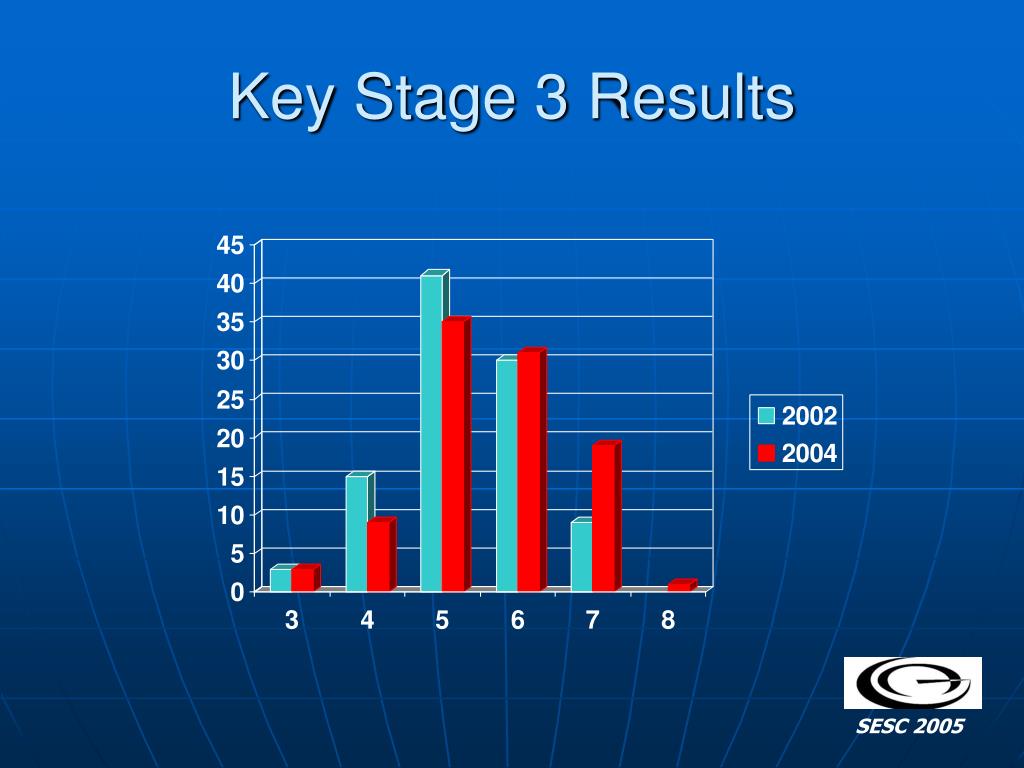 Key Stage 3 Results

45
40
35
30
25
20
15
10
5
0

3 4 5 6 7 8

2002
2004

SESC 2005